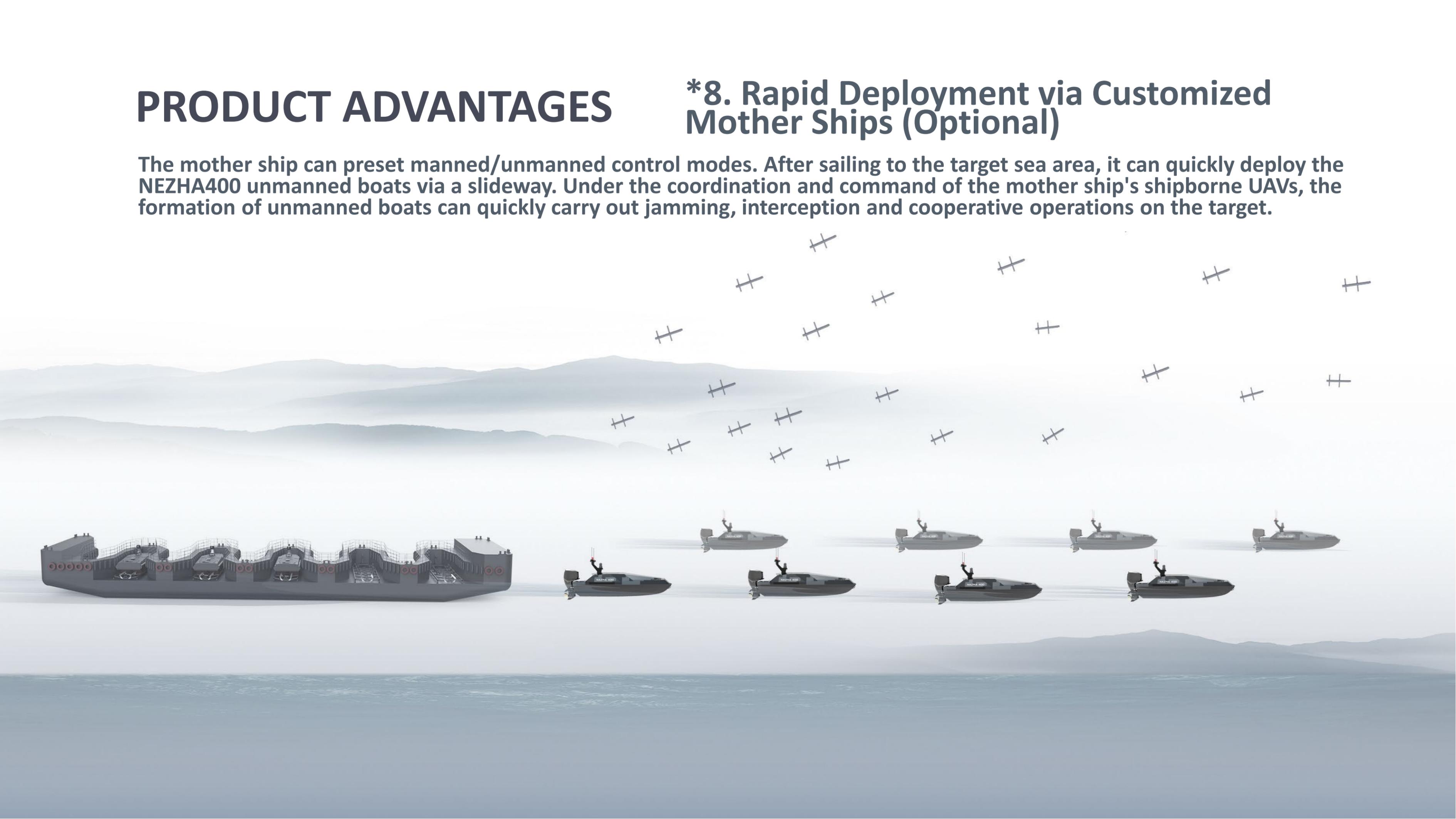 PRODUCT ADVANTAGES

*8. Rapid Deployment via Customized Mother Ships (Optional)

The mother ship can preset manned/unmanned control modes. After sailing to the target sea area, it can quickly deploy the NEZHA400 unmanned boats via a slideway. Under the coordination and command of the mother ship's shipborne UAVs, the formation of unmanned boats can quickly carry out jamming, interception and cooperative operations on the target.